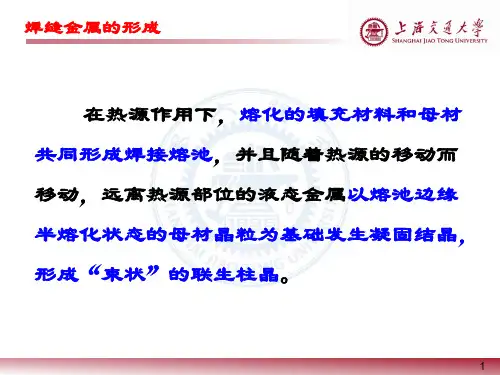 焊缝金属的形成

上海交通大学
SHANGHAI JIAO TONG UNIVERSITY

在热源作用下，熔化的填充材料和母材共同形成焊接熔池，并且随着热源的移动而移动，远离热源部位的液态金属以熔池边缘半熔化状态的母材晶粒为基础发生凝固结晶，形成“束状”的联生柱晶。

1